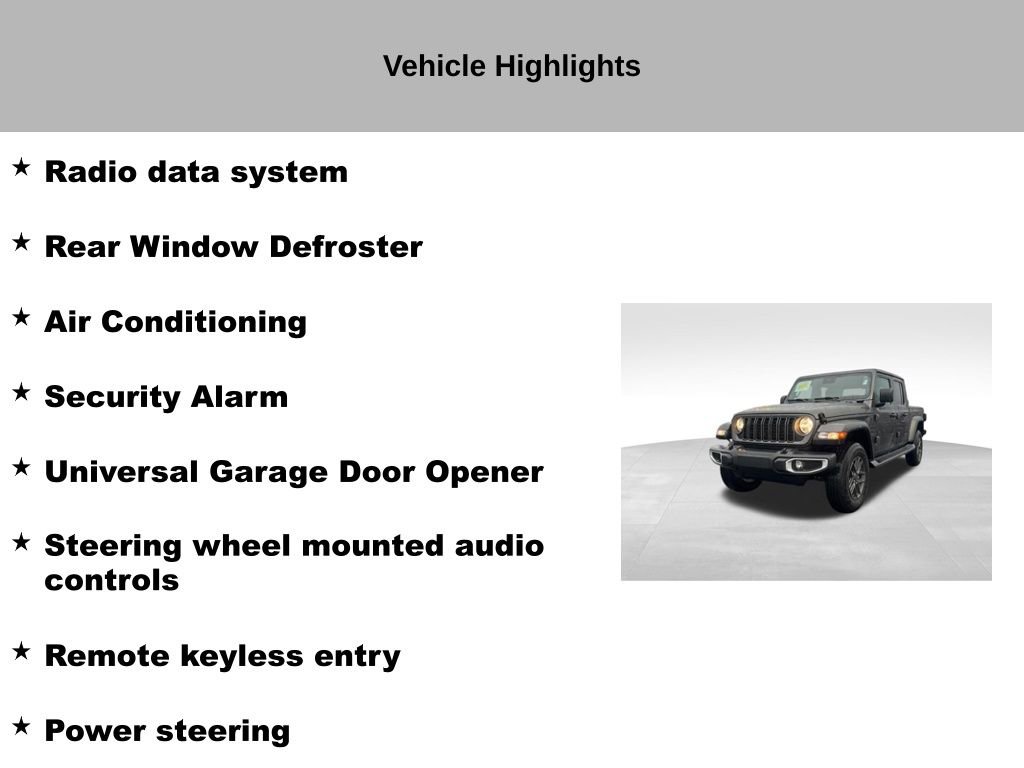 Vehicle Highlights

★ Radio data system

★ Rear Window Defroster

★ Air Conditioning

★ Security Alarm

★ Universal Garage Door Opener

★ Steering wheel mounted audio controls

★ Remote keyless entry

★ Power steering